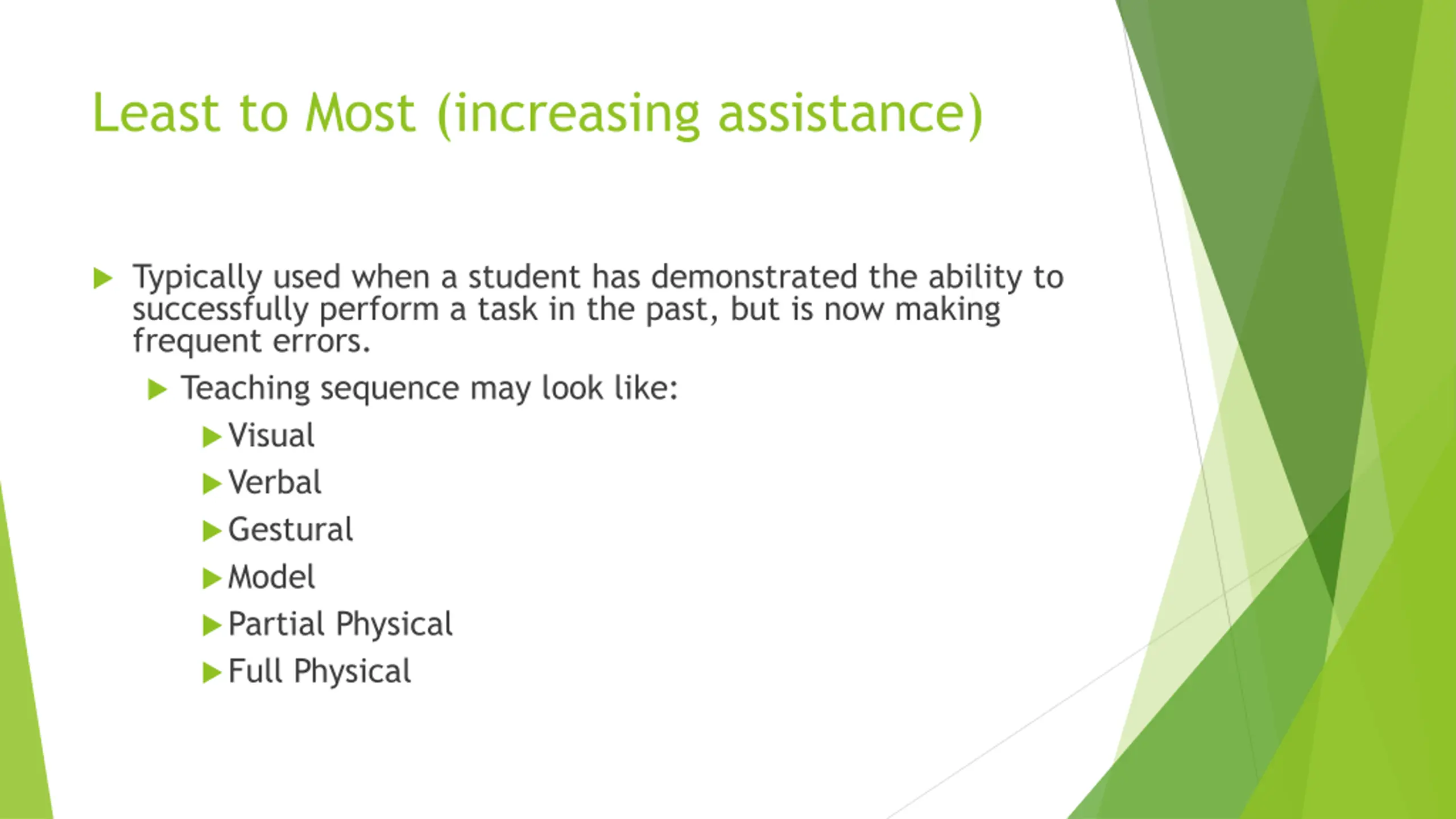 Least to Most (increasing assistance)

Typically used when a student has demonstrated the ability to successfully perform a task in the past, but is now making frequent errors.

Teaching sequence may look like:

Visual

Verbal

Gestural

Model

Partial Physical

Full Physical